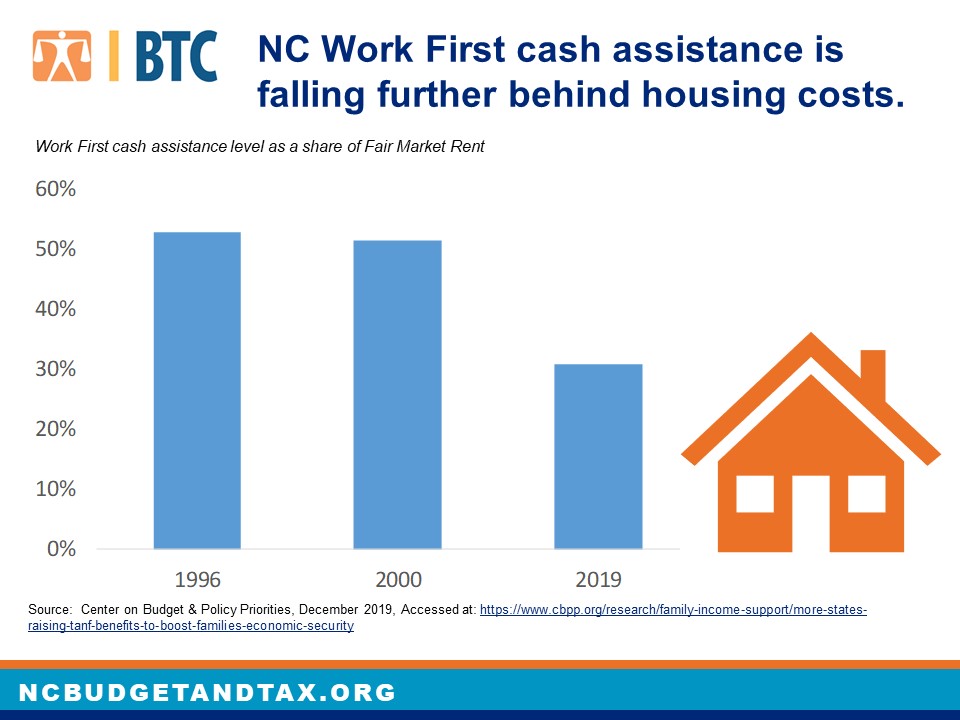 BTC

NC Work First cash assistance is falling further behind housing costs.

Work First cash assistance level as a share of Fair Market Rent

60%
50%
40%
30%
20%
10%
0%

1996
2000
2019

Source: Center on Budget & Policy Priorities, December 2019, Accessed at: https://www.cbpp.org/research/family-income-support/more-states-raising-tanf-benefits-to-boost-families-economic-security

NCBUDGETANDTAX.ORG